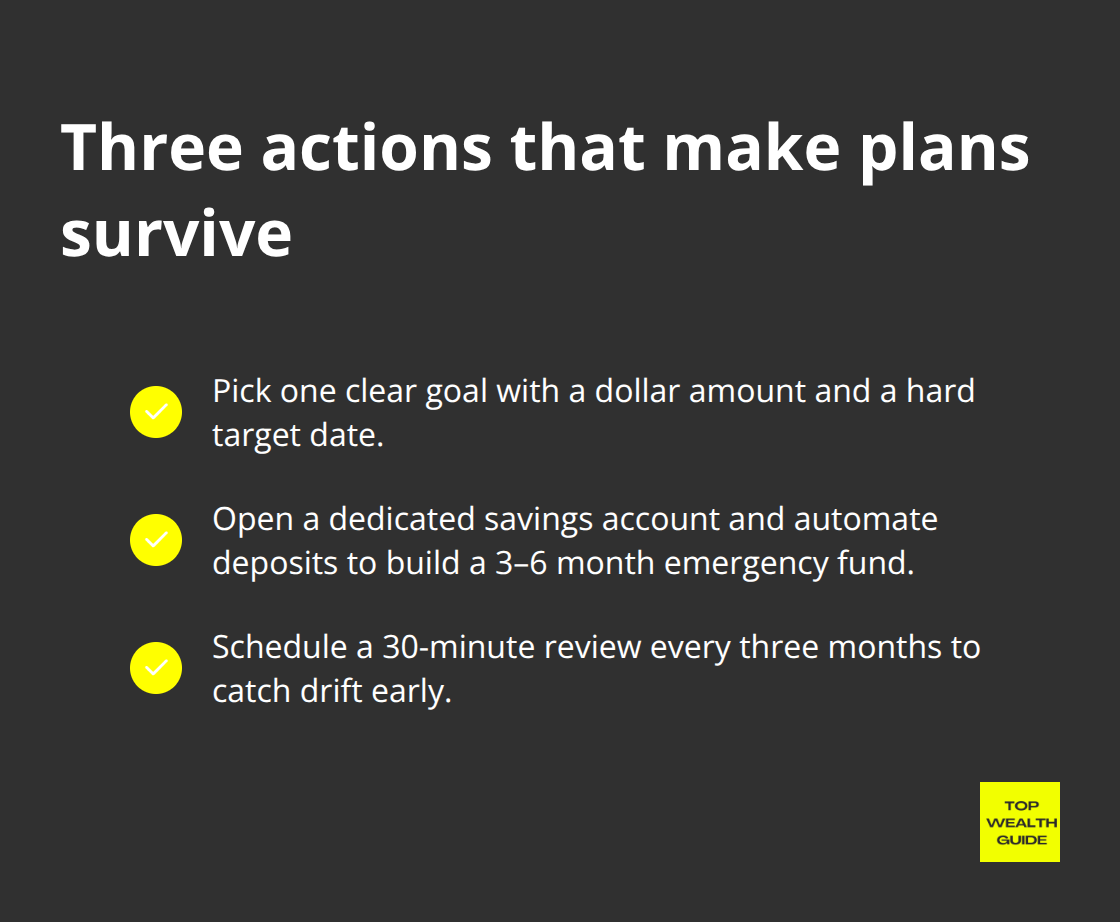 Three actions that make plans survive

Pick one clear goal with a dollar amount and a hard target date.

Open a dedicated savings account and automate deposits to build a 3–6 month emergency fund.

Schedule a 30-minute review every three months to catch drift early.

TOP WEALTH GUIDE